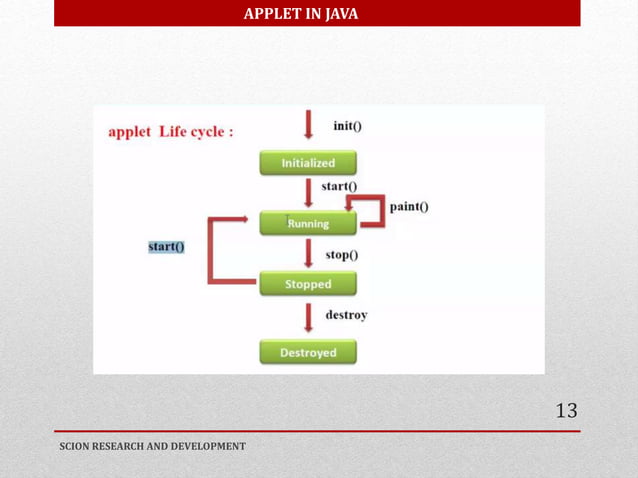 APPLET IN JAVA

applet Life cycle :

init()

Initialized

start()

paint()

Running

start()

stop()

Stopped

destroy

Destroyed

13

SCION RESEARCH AND DEVELOPMENT